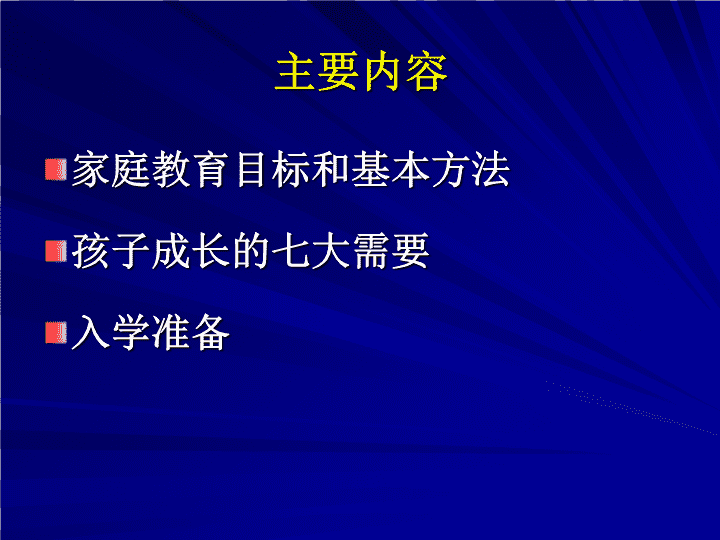 主要内容

家庭教育目标和基本方法

孩子成长的七大需要

入学准备